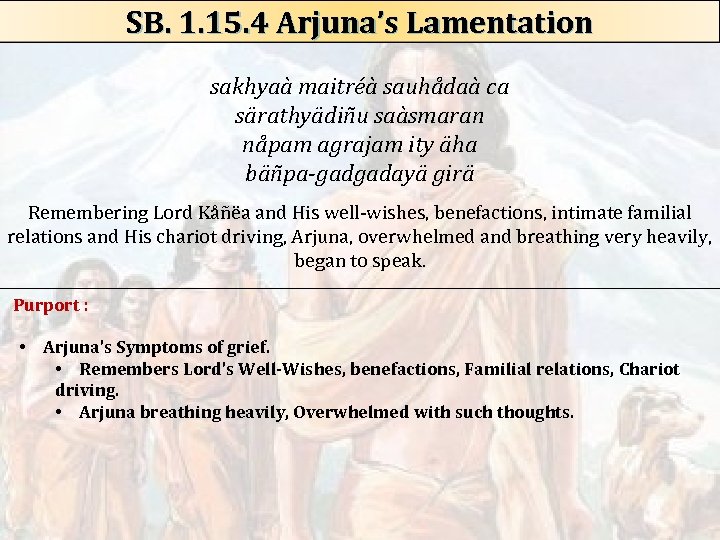 SB. 1.15.4 Arjuna's Lamentation

sakhyaà maitréà sauhådaà ca
särathyädiñu saàsmaran
nåpam agrajam ity äha
bäñpa-gadgadayä girä

Remembering Lord Kåñëa and His well-wishes, benefactions, intimate familial relations and His chariot driving, Arjuna, overwhelmed and breathing very heavily, began to speak.

Purport :

• Arjuna's Symptoms of grief.
  • Remembers Lord's Well-Wishes, benefactions, Familial relations, Chariot driving.
  • Arjuna breathing heavily, Overwhelmed with such thoughts.